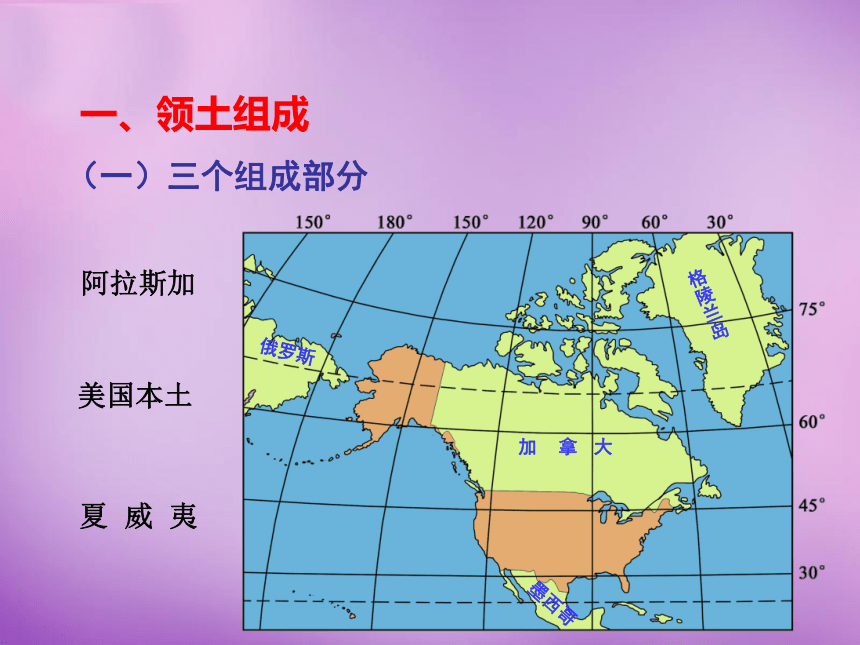 一、领土组成

（一）三个组成部分

阿拉斯加

美国本土

夏 威 夷

150° 180° 150° 120° 90° 60° 30°

75°

60°

45°

30°

俄罗斯

格陵兰岛

加 拿 大

墨西哥